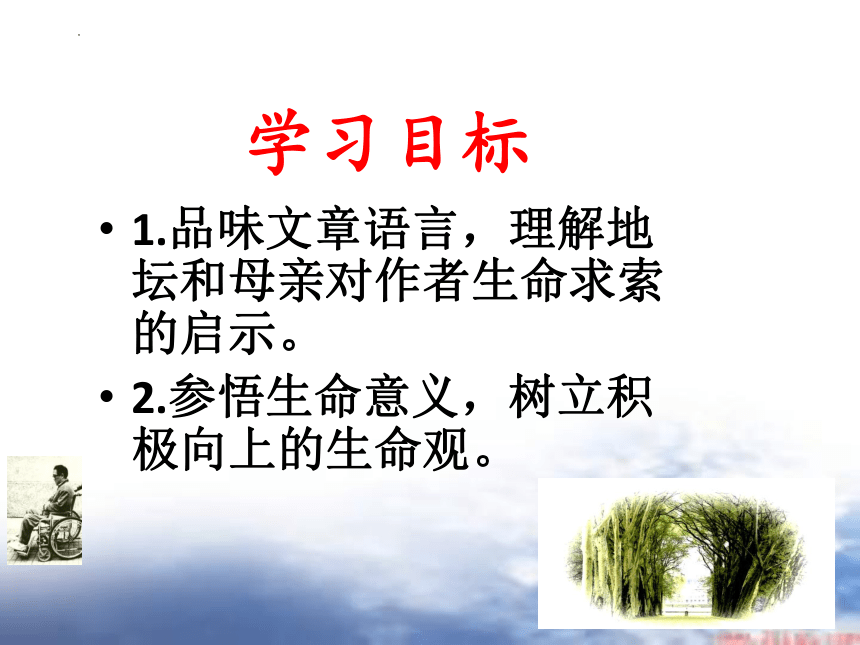 学习目标

• 1.品味文章语言，理解地坛和母亲对作者生命求索的启示。

• 2.参悟生命意义，树立积极向上的生命观。